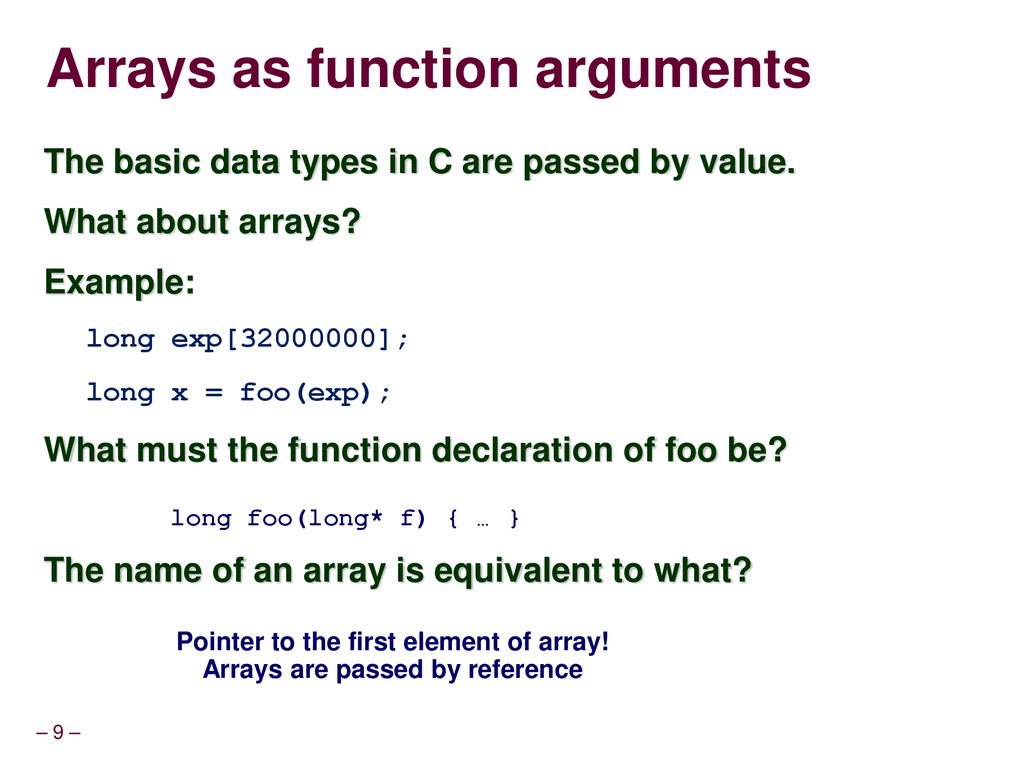 Arrays as function arguments

The basic data types in C are passed by value.

What about arrays?

Example:

long exp[32000000];

long x = foo(exp);

What must the function declaration of foo be?

long foo(long* f) { … }

The name of an array is equivalent to what?

Pointer to the first element of array!
Arrays are passed by reference

– 9 –